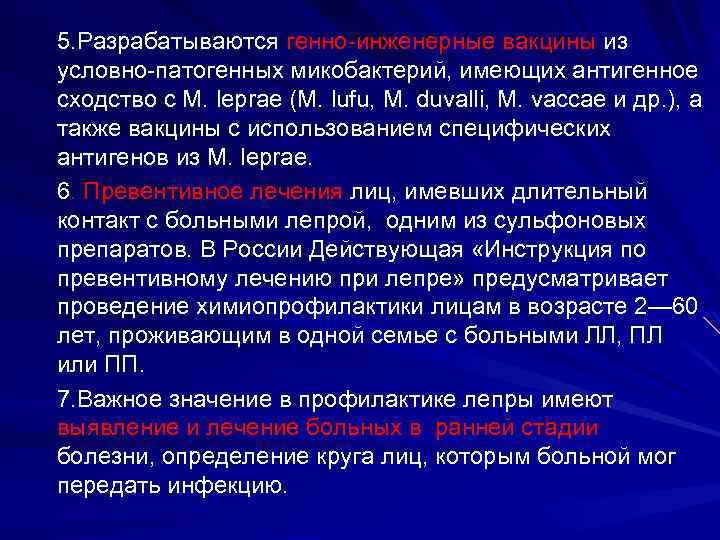 5.Разрабатываются генно-инженерные вакцины из условно-патогенных микобактерий, имеющих антигенное сходство с M. leprae (M. lufu, M. duvalli, M. vaccae и др.), а также вакцины с использованием специфических антигенов из M. leprae.

6. Превентивное лечения лиц, имевших длительный контакт с больными лепрой, одним из сульфоновых препаратов. В России Действующая «Инструкция по превентивному лечению при лепре» предусматривает проведение химиопрофилактики лицам в возрасте 2—60 лет, проживающим в одной семье с больными ЛЛ, ПЛ или ПП.

7.Важное значение в профилактике лепры имеют выявление и лечение больных в ранней стадии болезни, определение круга лиц, которым больной мог передать инфекцию.